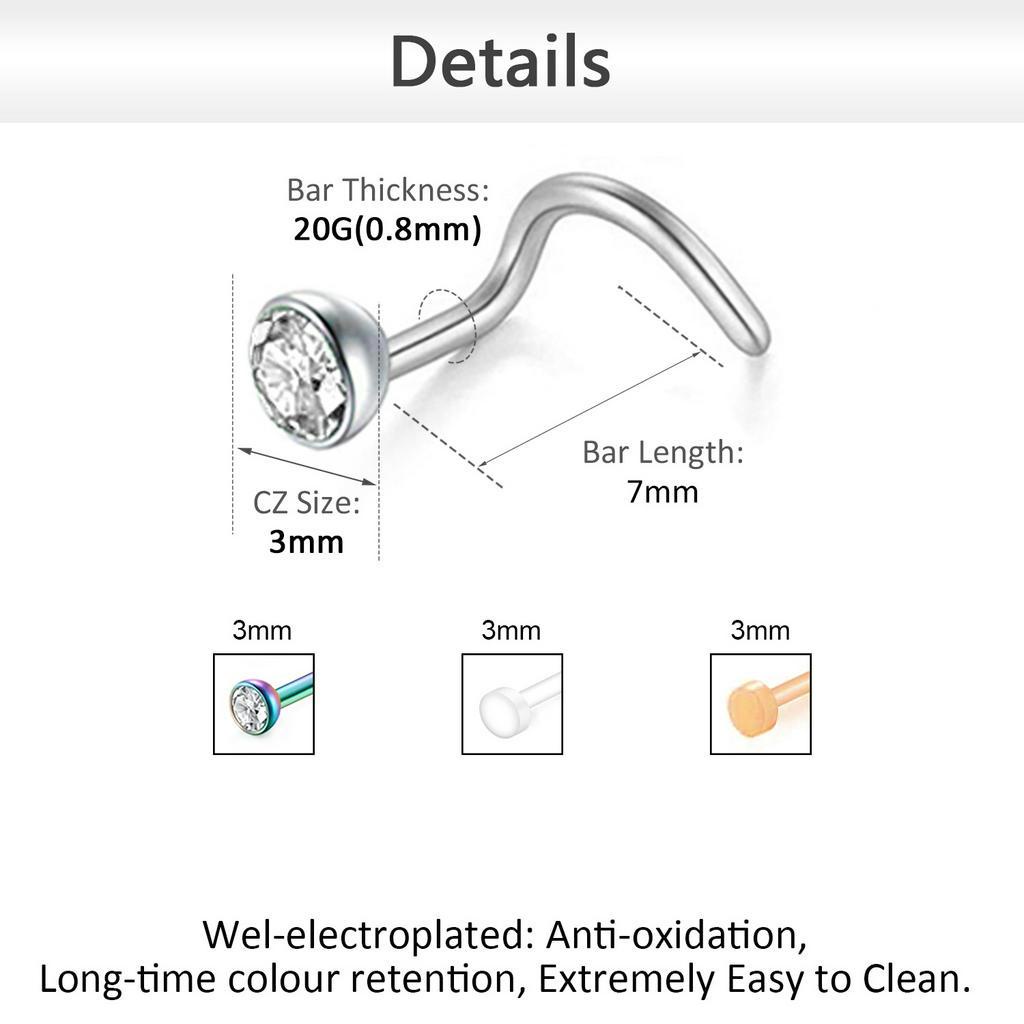 Details

Bar Thickness:
20G(0.8mm)

CZ Size:
3mm

Bar Length:
7mm

3mm

3mm

3mm

Wel-electroplated: Anti-oxidation,
Long-time colour retention, Extremely Easy to Clean.